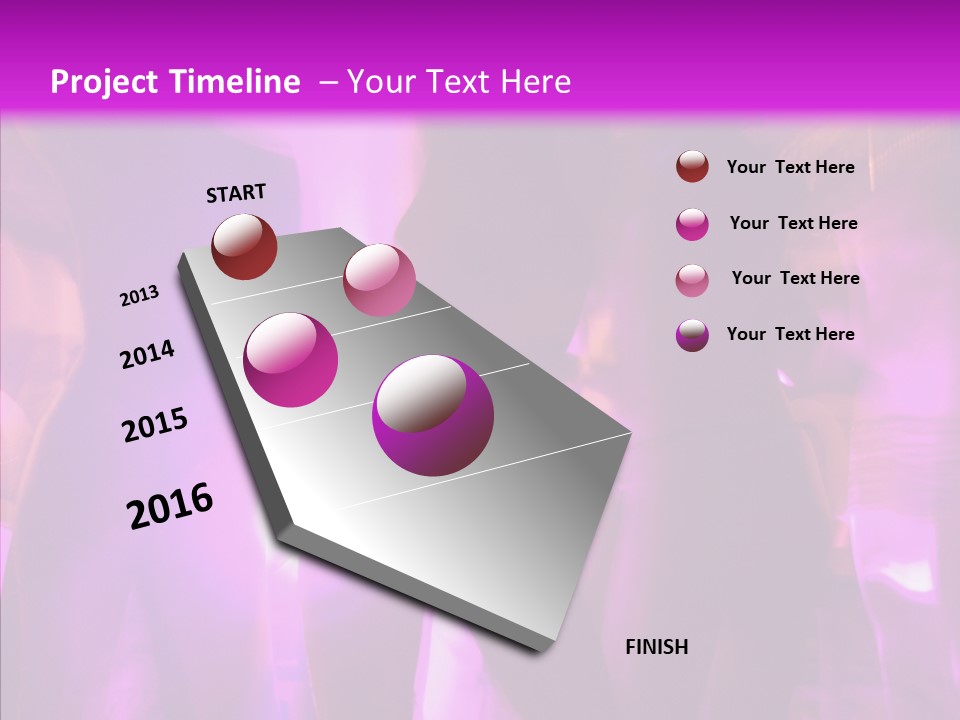 Project Timeline – Your Text Here

START

2013

2014

2015

2016

FINISH

Your Text Here

Your Text Here

Your Text Here

Your Text Here